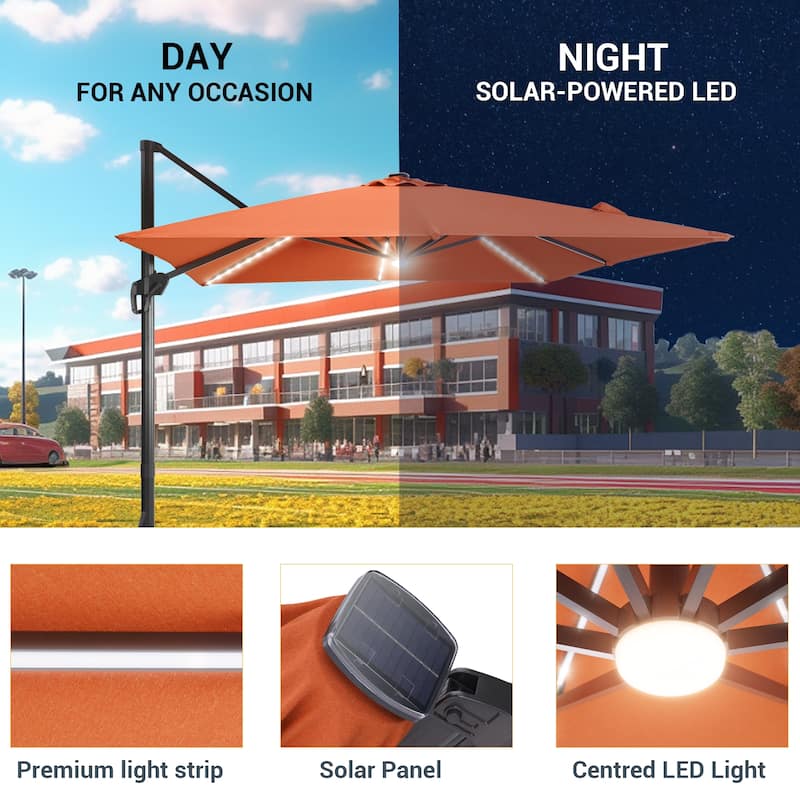 DAY
FOR ANY OCCASION

NIGHT
SOLAR-POWERED LED

Premium light strip

Solar Panel

Centred LED Light